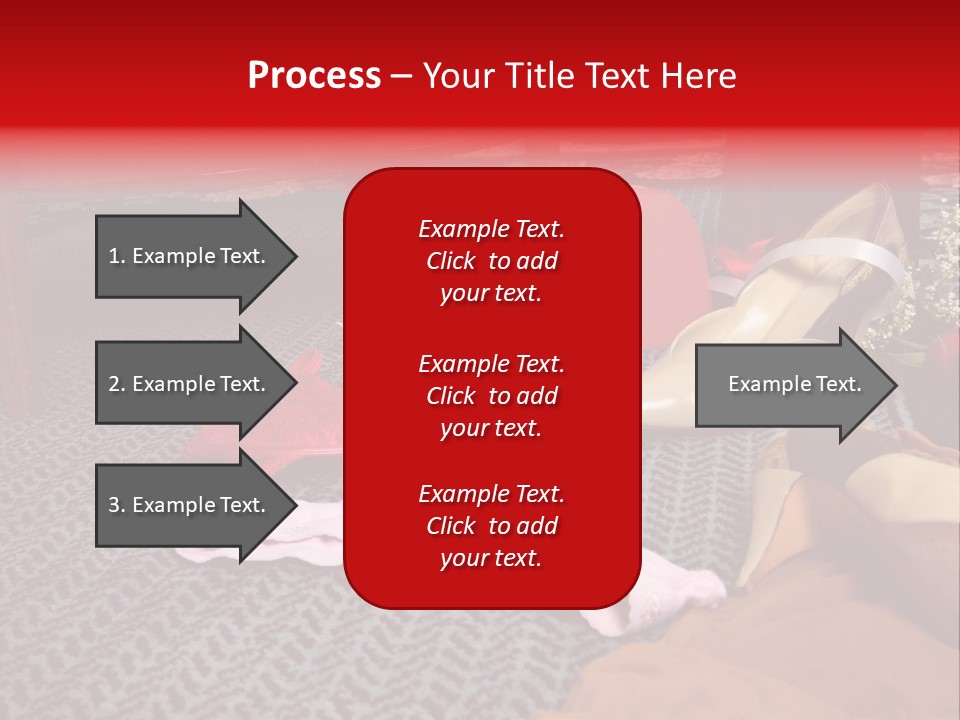 Process – Your Title Text Here

1. Example Text.

2. Example Text.

3. Example Text.

Example Text. Click to add your text.

Example Text. Click to add your text.

Example Text. Click to add your text.

Example Text.